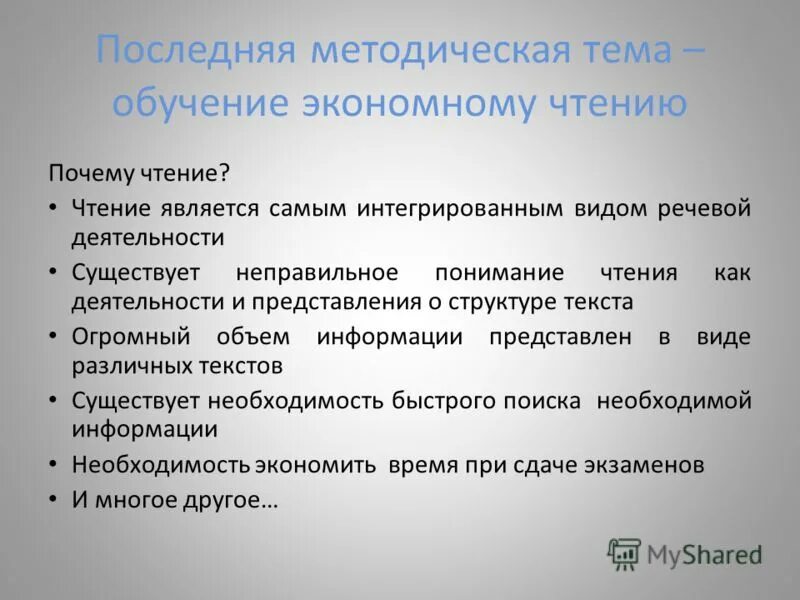 Последняя методическая тема – обучение экономному чтению

Почему чтение?

• Чтение является самым интегрированным видом речевой деятельности
• Существует неправильное понимание чтения как деятельности и представления о структуре текста
• Огромный объем информации представлен в виде различных текстов
• Существует необходимость быстрого поиска необходимой информации
• Необходимость экономить время при сдаче экзаменов
• И многое другое…

MyShared